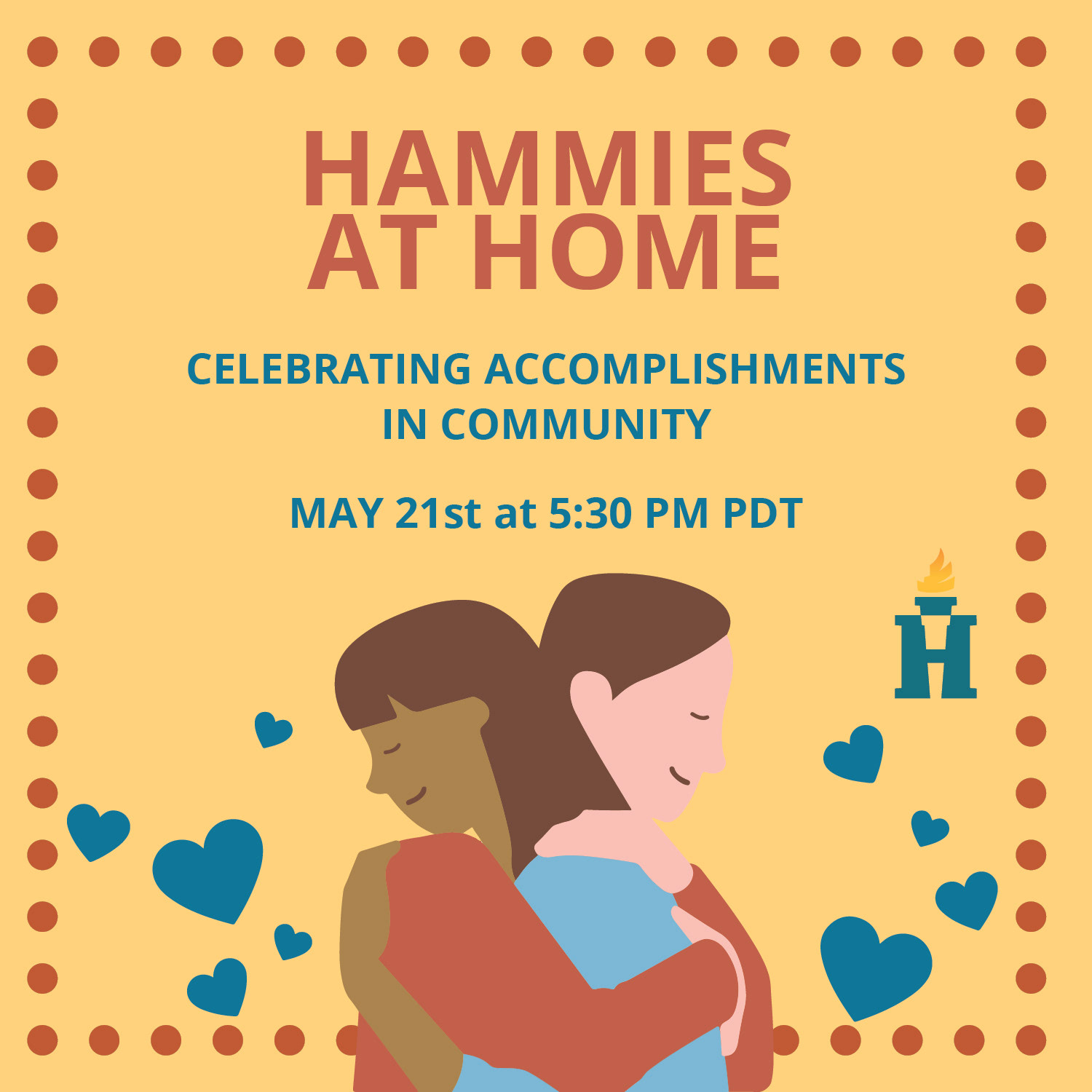 HAMMIES AT HOME

CELEBRATING ACCOMPLISHMENTS IN COMMUNITY

MAY 21st at 5:30 PM PDT

H